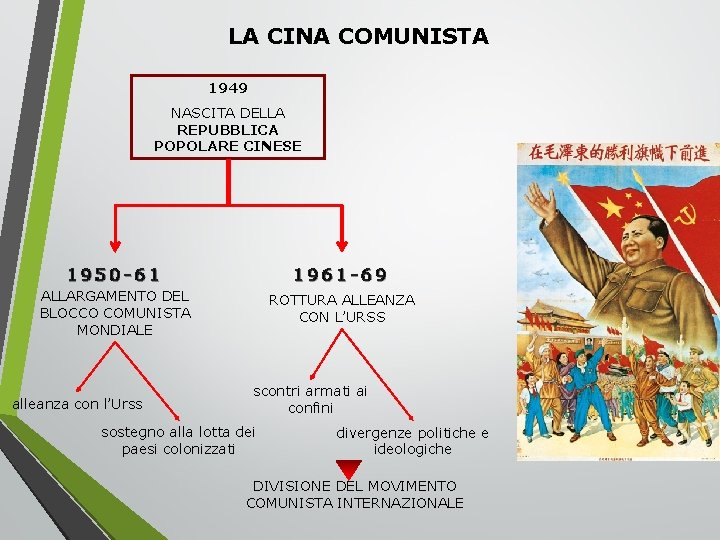 LA CINA COMUNISTA

1949

NASCITA DELLA REPUBBLICA POPOLARE CINESE

1950-61

ALLARGAMENTO DEL BLOCCO COMUNISTA MONDIALE

alleanza con l'Urss

sostegno alla lotta dei paesi colonizzati

1961-69

ROTTURA ALLEANZA CON L'URSS

scontri armati ai confini

divergenze politiche e ideologiche

DIVISIONE DEL MOVIMENTO COMUNISTA INTERNAZIONALE

在毛澤東的勝利旗幟下前進